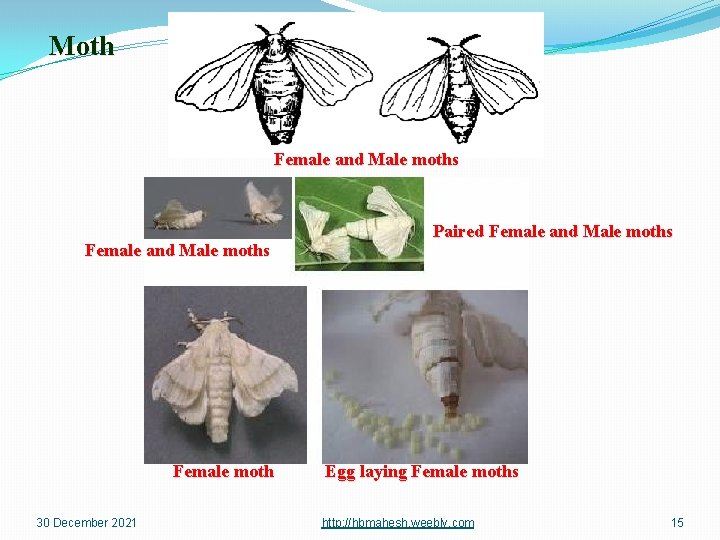 Moth

Female and Male moths

Female and Male moths

Paired Female and Male moths

Female moth

Egg laying Female moths

30 December 2021

http://hbmahesh.weebly.com

15